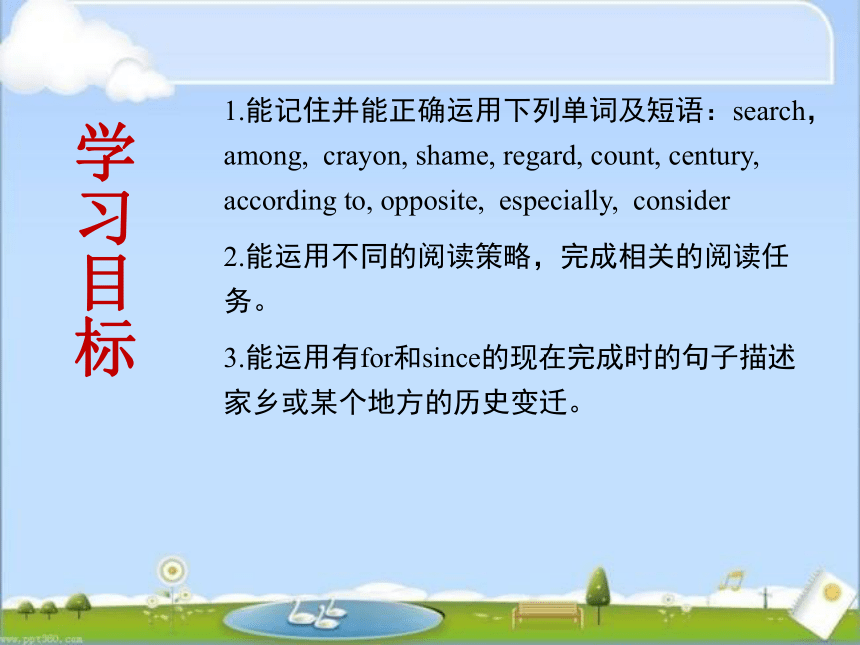 学习目标

1.能记住并能正确运用下列单词及短语：search, among, crayon, shame, regard, count, century, according to, opposite, especially, consider

2.能运用不同的阅读策略，完成相关的阅读任务。

3.能运用有for和since的现在完成时的句子描述家乡或某个地方的历史变迁。

www.ppt360.com